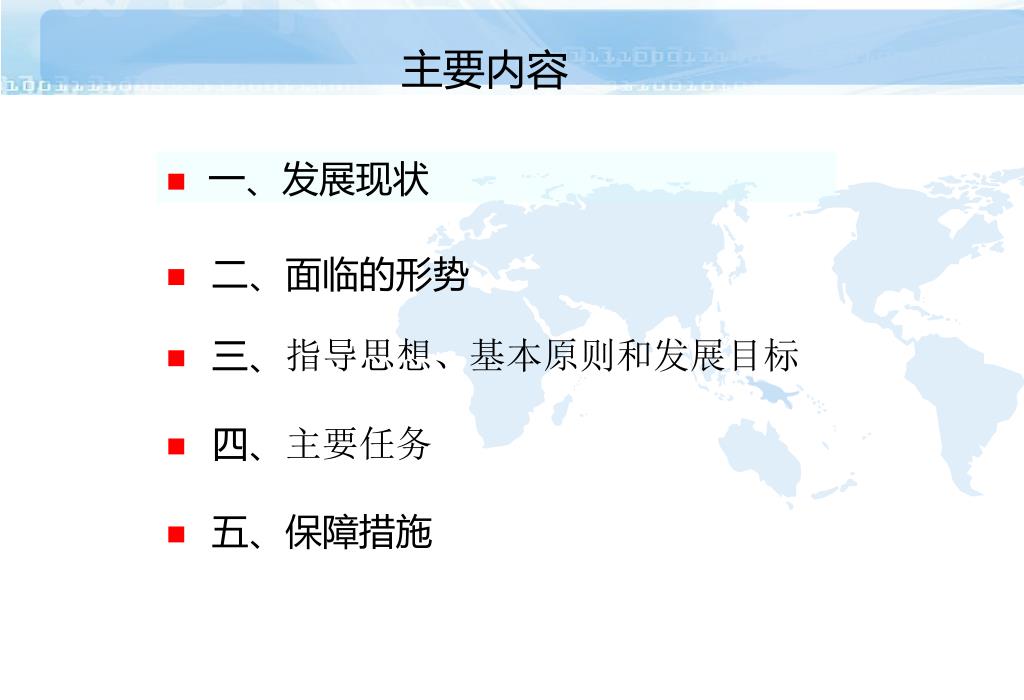 主要内容

一、发展现状

二、面临的形势

三、指导思想、基本原则和发展目标

四、主要任务

五、保障措施